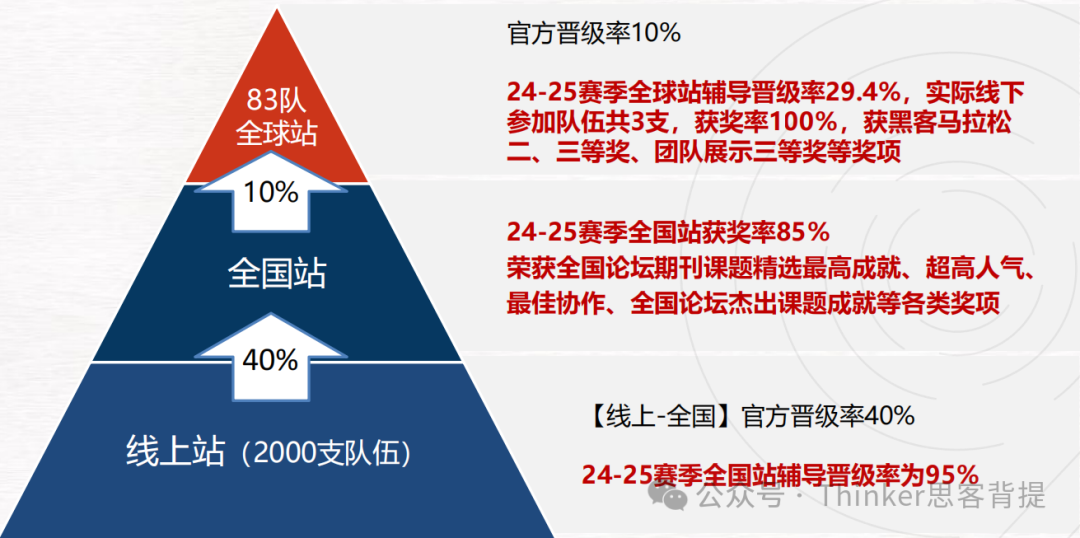 83队
全球站

10%

全国站

40%

线上站（2000支队伍）

官方晋级率10%

24-25赛季全球站辅导晋级率29.4%，实际线下参加队伍共3支，获奖率100%，获黑客马拉松二、三等奖、团队展示三等奖等奖项

24-25赛季全国站获奖率85%
荣获全国论坛期刊课题精选最高成就、超高人气、最佳协作、全国论坛杰出课题成就等各类奖项

【线上-全国】官方晋级率40%

24-25赛季全国站辅导晋级率为95%

公众号 · Thinker思客背提